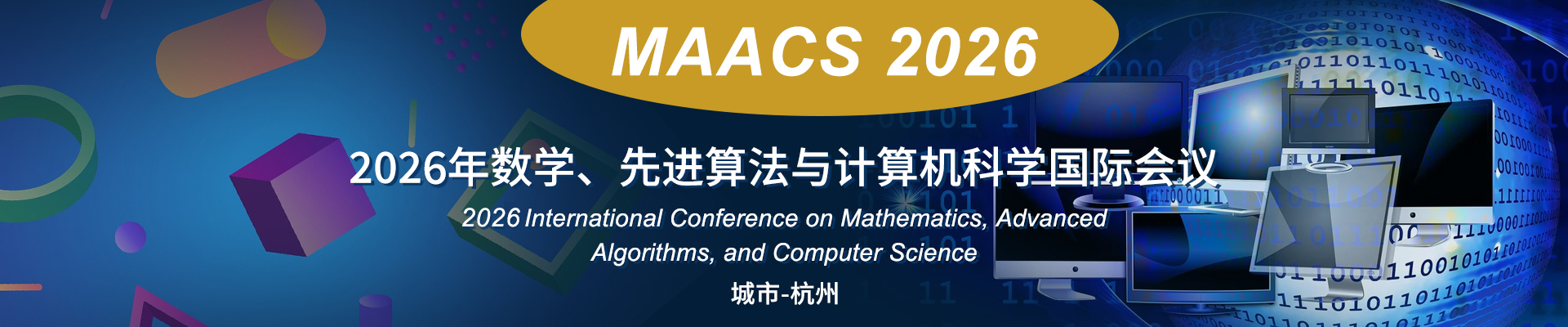 MAACS 2026

2026年数学、先进算法与计算机科学国际会议

2026 International Conference on Mathematics, Advanced Algorithms, and Computer Science

城市-杭州